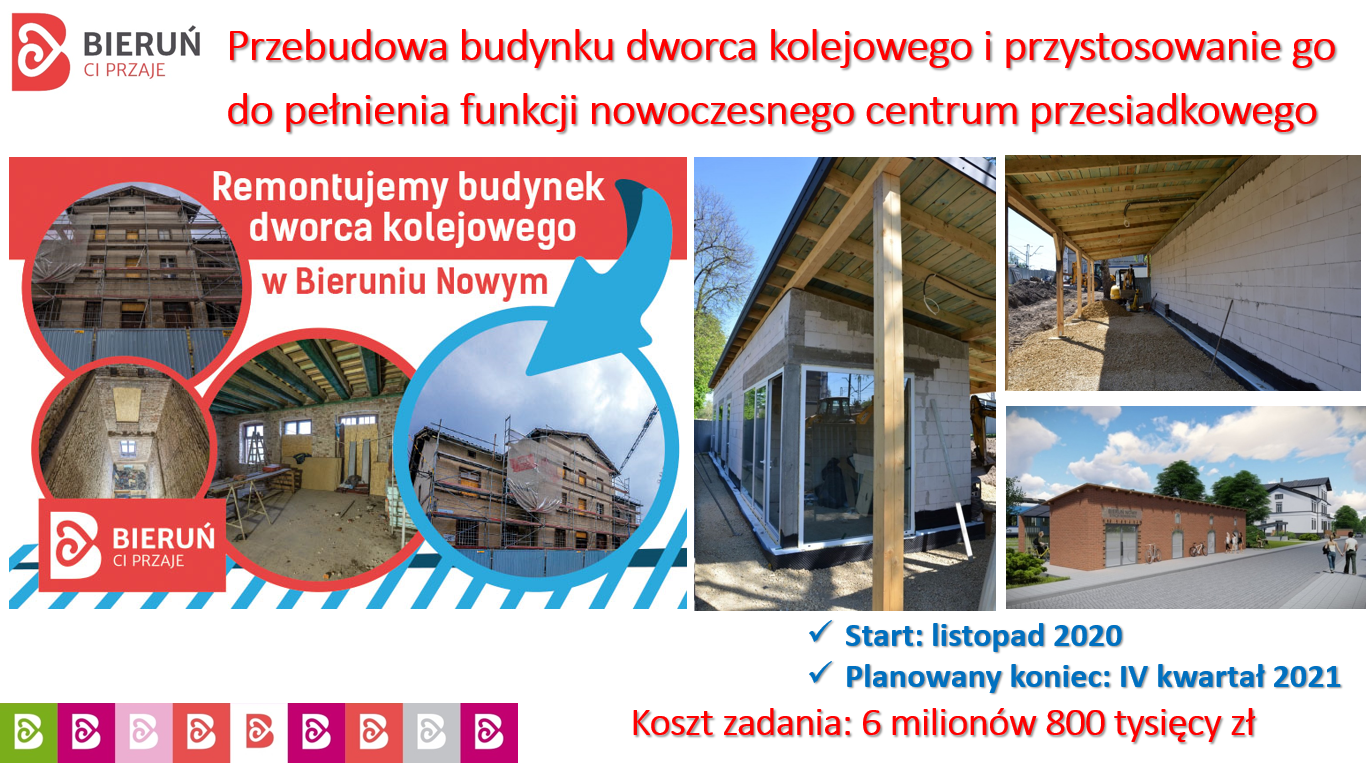 BIERUŃ
CI PRZAJE

Przebudowa budynku dworca kolejowego i przystosowanie go do pełnienia funkcji nowoczesnego centrum przesiadkowego

Remontujemy budynek dworca kolejowego
w Bieruniu Nowym

BIERUŃ
CI PRZAJE

✓ Start: listopad 2020
✓ Planowany koniec: IV kwartał 2021

Koszt zadania: 6 milionów 800 tysięcy zł